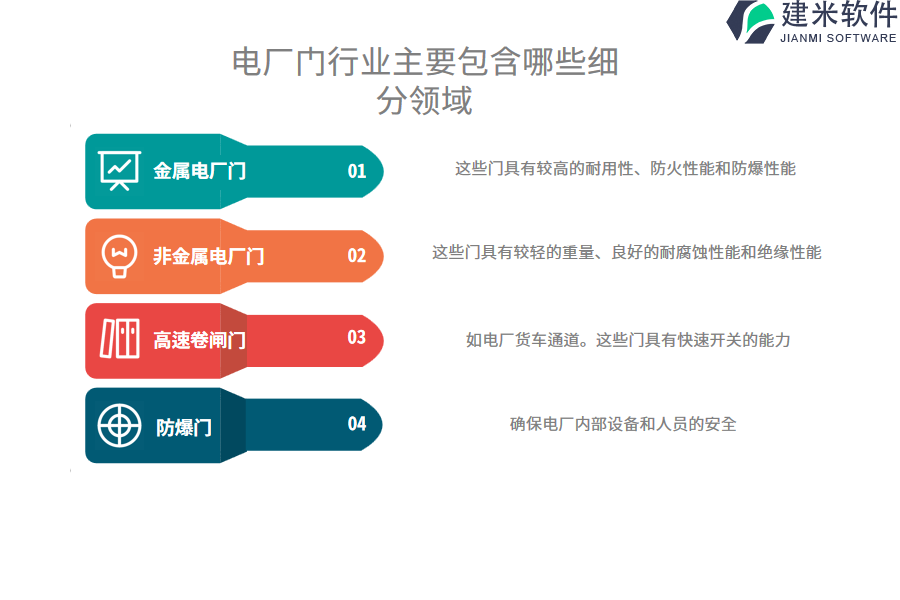 建米软件
JIANMI SOFTWARE

电厂门行业主要包含哪些细分领域

金属电厂门 01
这些门具有较高的耐用性、防火性能和防爆性能

非金属电厂门 02
这些门具有较轻的重量、良好的耐腐蚀性能和绝缘性能

高速卷闸门 03
如电厂货车通道。这些门具有快速开关的能力

防爆门 04
确保电厂内部设备和人员的安全